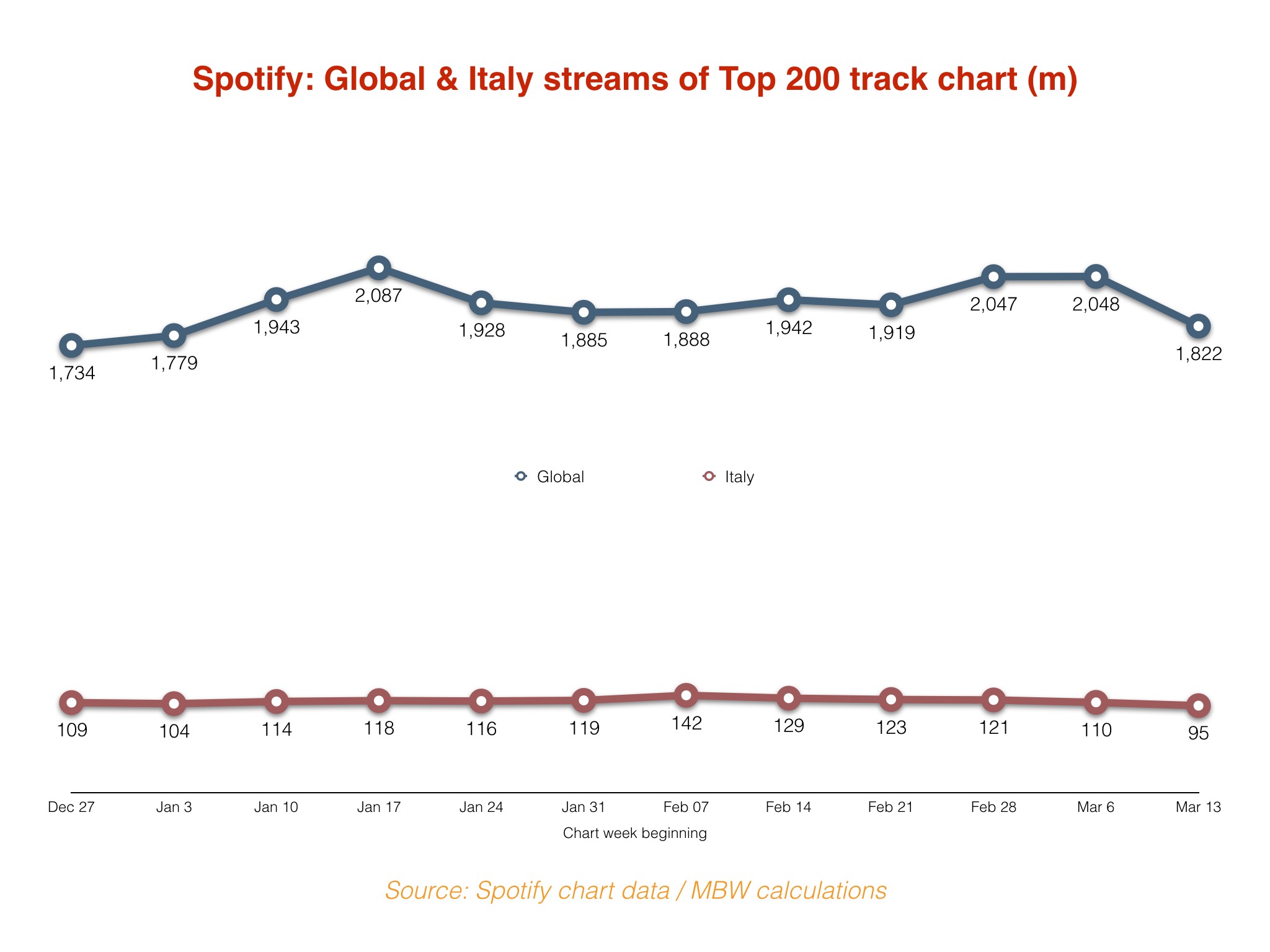 Spotify: Global & Italy streams of Top 200 track chart (m)

1,734
1,779
1,943
2,087
1,928
1,885
1,888
1,942
1,919
2,047
2,048
1,822

Global
Italy

109
104
114
118
116
119
142
129
123
121
110
95

Dec 27
Jan 3
Jan 10
Jan 17
Jan 24
Jan 31
Feb 07
Feb 14
Feb 21
Feb 28
Mar 6
Mar 13

Chart week beginning

Source: Spotify chart data / MBW calculations